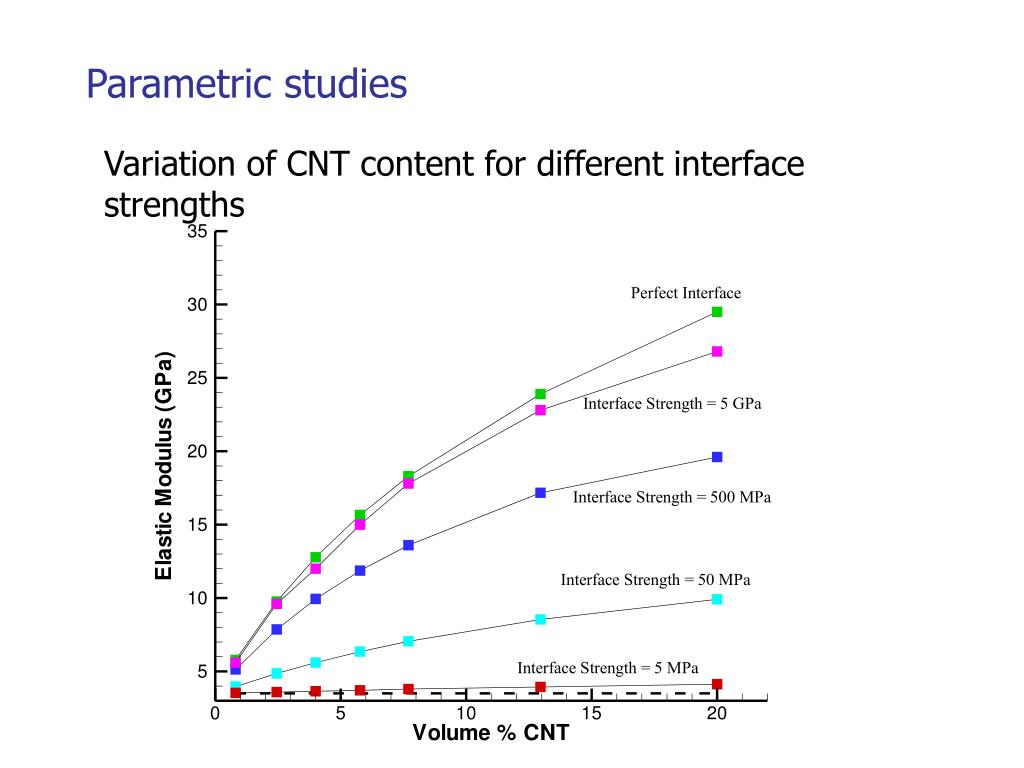 Parametric studies

Variation of CNT content for different interface strengths

35
30
25
20
15
10
5
Elastic Modulus (GPa)

Perfect Interface
Interface Strength = 5 GPa
Interface Strength = 500 MPa
Interface Strength = 50 MPa
Interface Strength = 5 MPa

0
5
10
15
20
Volume % CNT